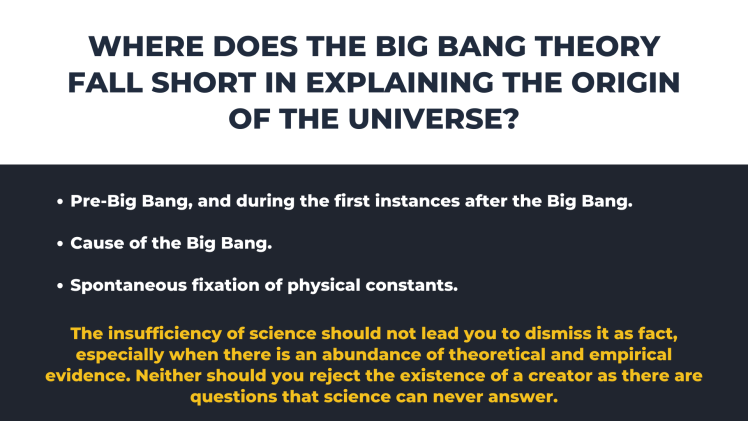 WHERE DOES THE BIG BANG THEORY FALL SHORT IN EXPLAINING THE ORIGIN OF THE UNIVERSE?

• Pre-Big Bang, and during the first instances after the Big Bang.

• Cause of the Big Bang.

• Spontaneous fixation of physical constants.

The insufficiency of science should not lead you to dismiss it as fact, especially when there is an abundance of theoretical and empirical evidence. Neither should you reject the existence of a creator as there are questions that science can never answer.